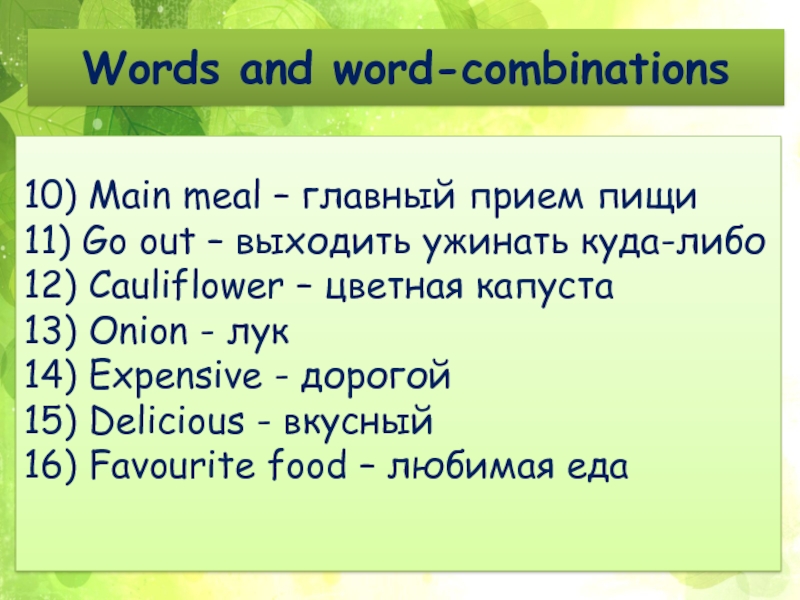 Words and word-combinations

10) Main meal – главный прием пищи
11) Go out – выходить ужинать куда-либо
12) Cauliflower – цветная капуста
13) Onion - лук
14) Expensive - дорогой
15) Delicious - вкусный
16) Favourite food – любимая еда